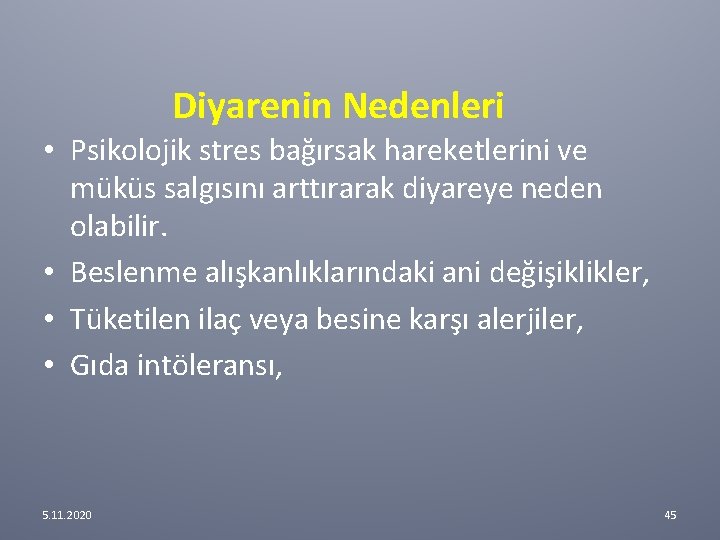 Diyarenin Nedenleri

• Psikolojik stres bağırsak hareketlerini ve müküs salgısını arttırarak diyareye neden olabilir.
• Beslenme alışkanlıklarındaki ani değişiklikler,
• Tüketilen ilaç veya besine karşı alerjiler,
• Gıda intöleransı,

5.11.2020

45